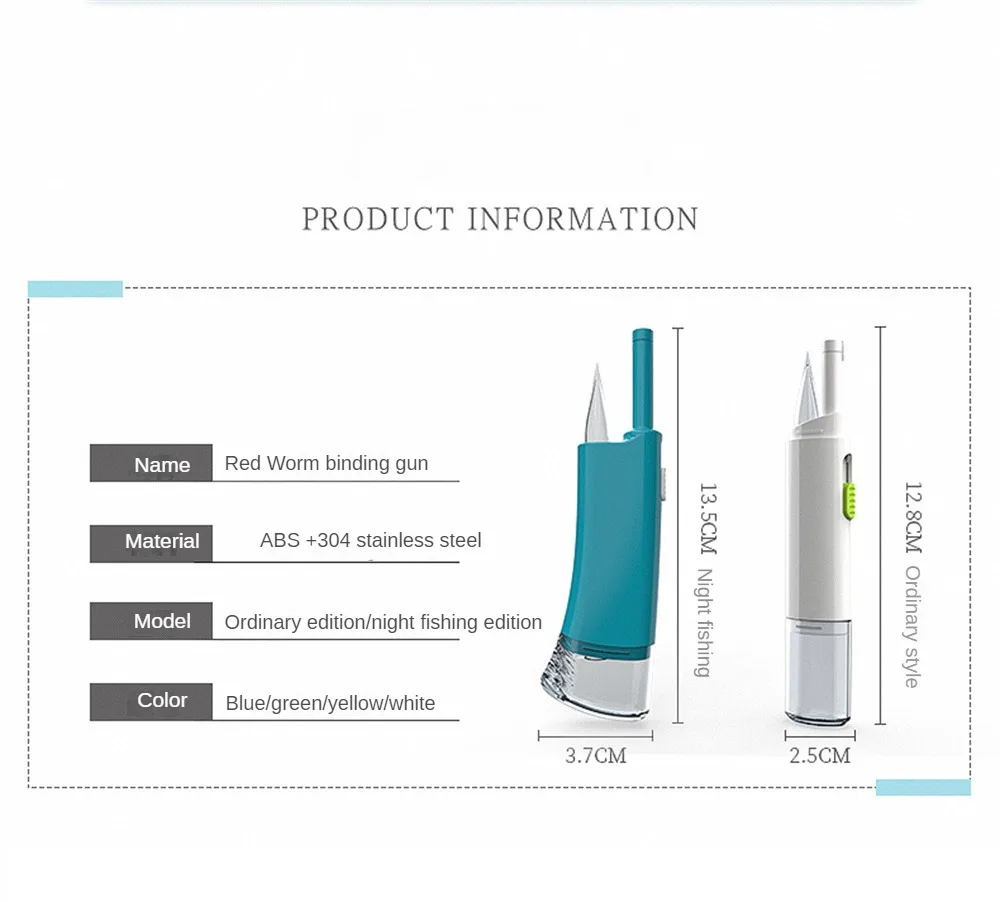 PRODUCT INFORMATION

Name Red Worm binding gun

Material ABS +304 stainless steel

Model Ordinary edition/night fishing edition

Color Blue/green/yellow/white

13.5CM Night fishing

3.7CM

12.8CM Ordinary style

2.5CM